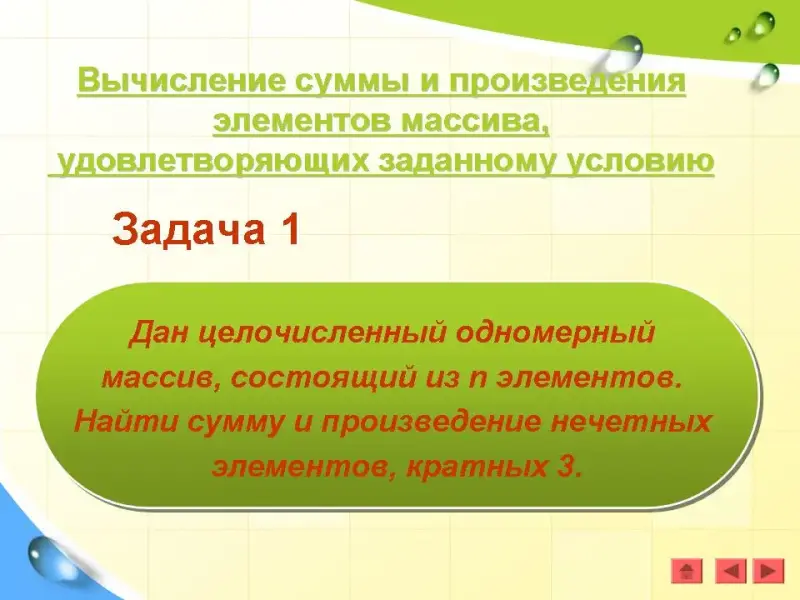 Вычисление суммы и произведения элементов массива, удовлетворяющих заданному условию

Задача 1

Дан целочисленный одномерный массив, состоящий из n элементов. Найти сумму и произведение нечетных элементов, кратных 3.